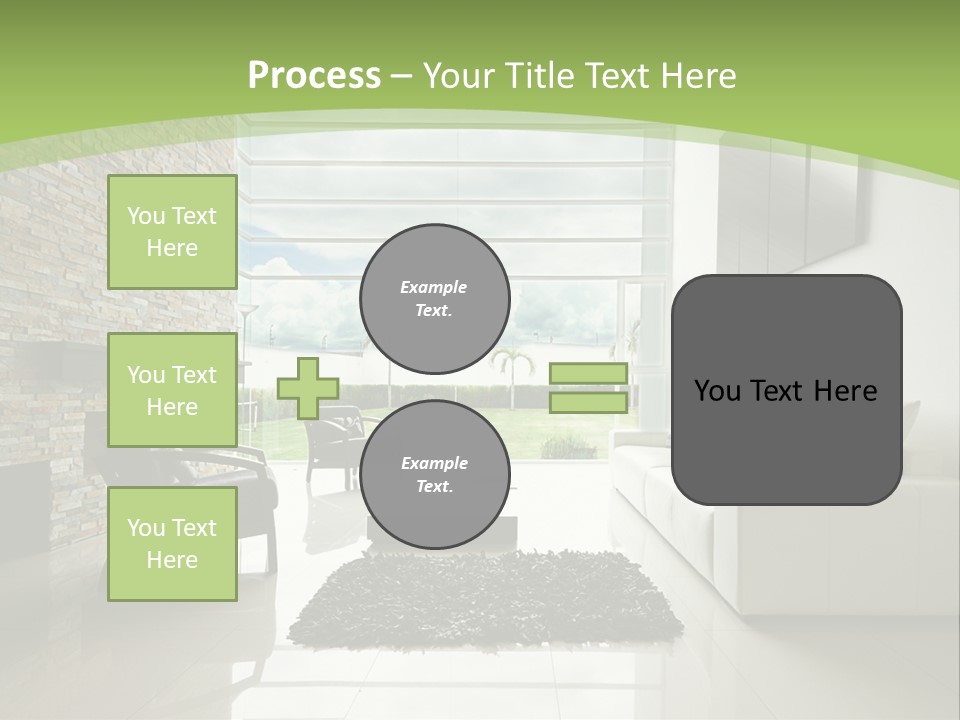 Process – Your Title Text Here

You Text Here

You Text Here

You Text Here

Example Text.

Example Text.

You Text Here